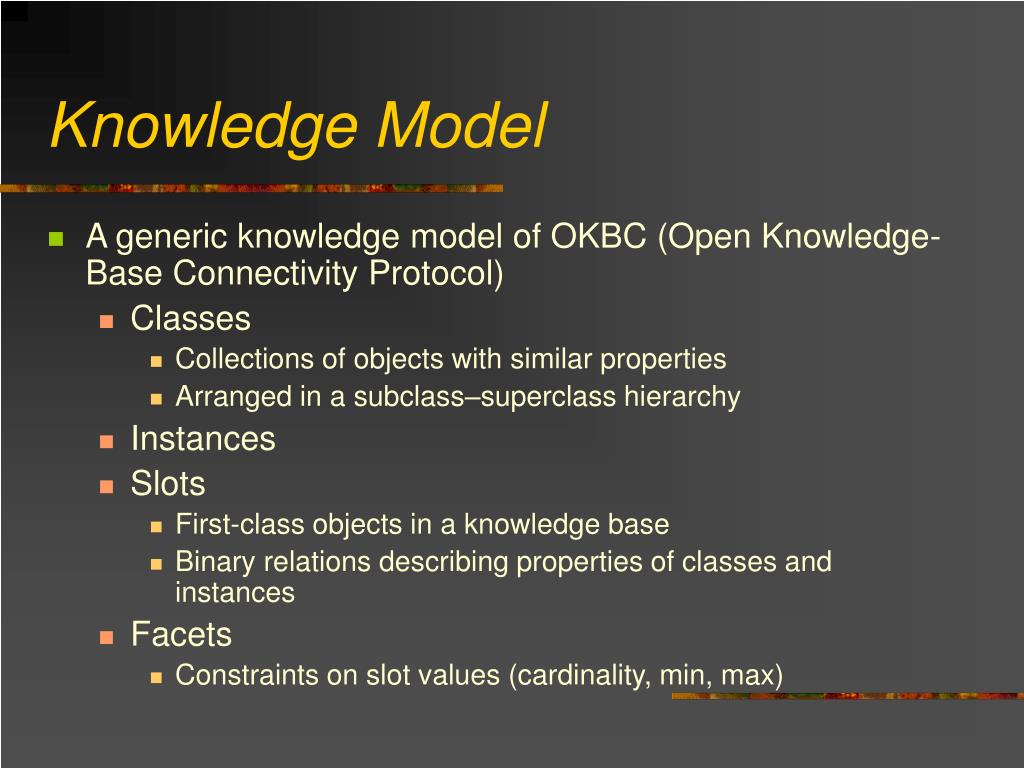 Knowledge Model

A generic knowledge model of OKBC (Open Knowledge-Base Connectivity Protocol)

Classes

Collections of objects with similar properties

Arranged in a subclass–superclass hierarchy

Instances

Slots

First-class objects in a knowledge base

Binary relations describing properties of classes and instances

Facets

Constraints on slot values (cardinality, min, max)